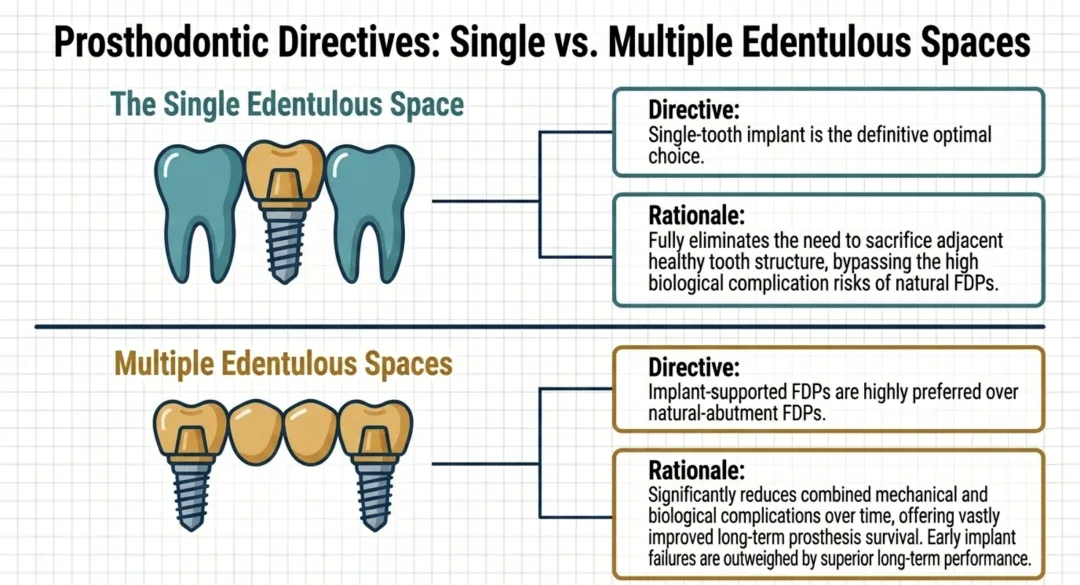 Prosthodontic Directives: Single vs. Multiple Edentulous Spaces

The Single Edentulous Space

Directive:
Single-tooth implant is the definitive optimal choice.

Rationale:
Fully eliminates the need to sacrifice adjacent healthy tooth structure, bypassing the high biological complication risks of natural FDPs.

Multiple Edentulous Spaces

Directive:
Implant-supported FDPs are highly preferred over natural-abutment FDPs.

Rationale:
Significantly reduces combined mechanical and biological complications over time, offering vastly improved long-term prosthesis survival. Early implant failures are outweighed by superior long-term performance.